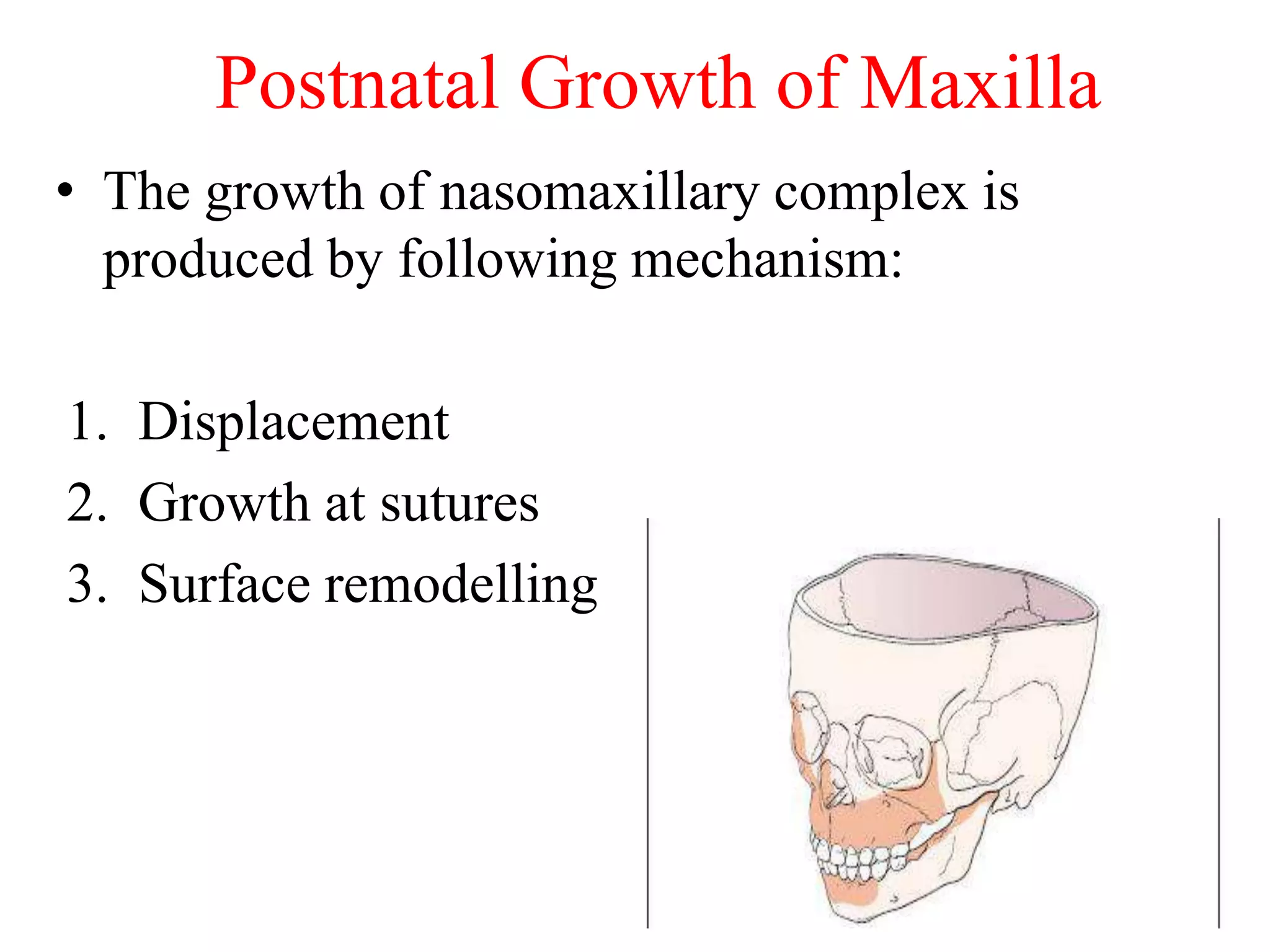 Postnatal Growth of Maxilla

• The growth of nasomaxillary complex is produced by following mechanism:

1. Displacement
2. Growth at sutures
3. Surface remodelling